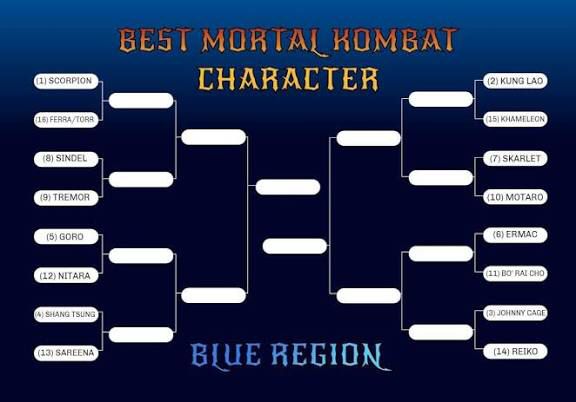 BEST MORTAL KOMBAT CHARACTER

(1) SCORPION
(16) FERRA/TORR
(8) SINDEL
(9) TREMOR
(5) GORO
(12) NITARA
(4) SHANG TSUNG
(13) SAREENA

(2) KUNG LAO
(15) KHAMELEON
(7) SKARLET
(10) MOTARO
(6) ERMAC
(11) BO' RAI CHO
(3) JOHNNY CAGE
(14) REIKO

BLUE REGION